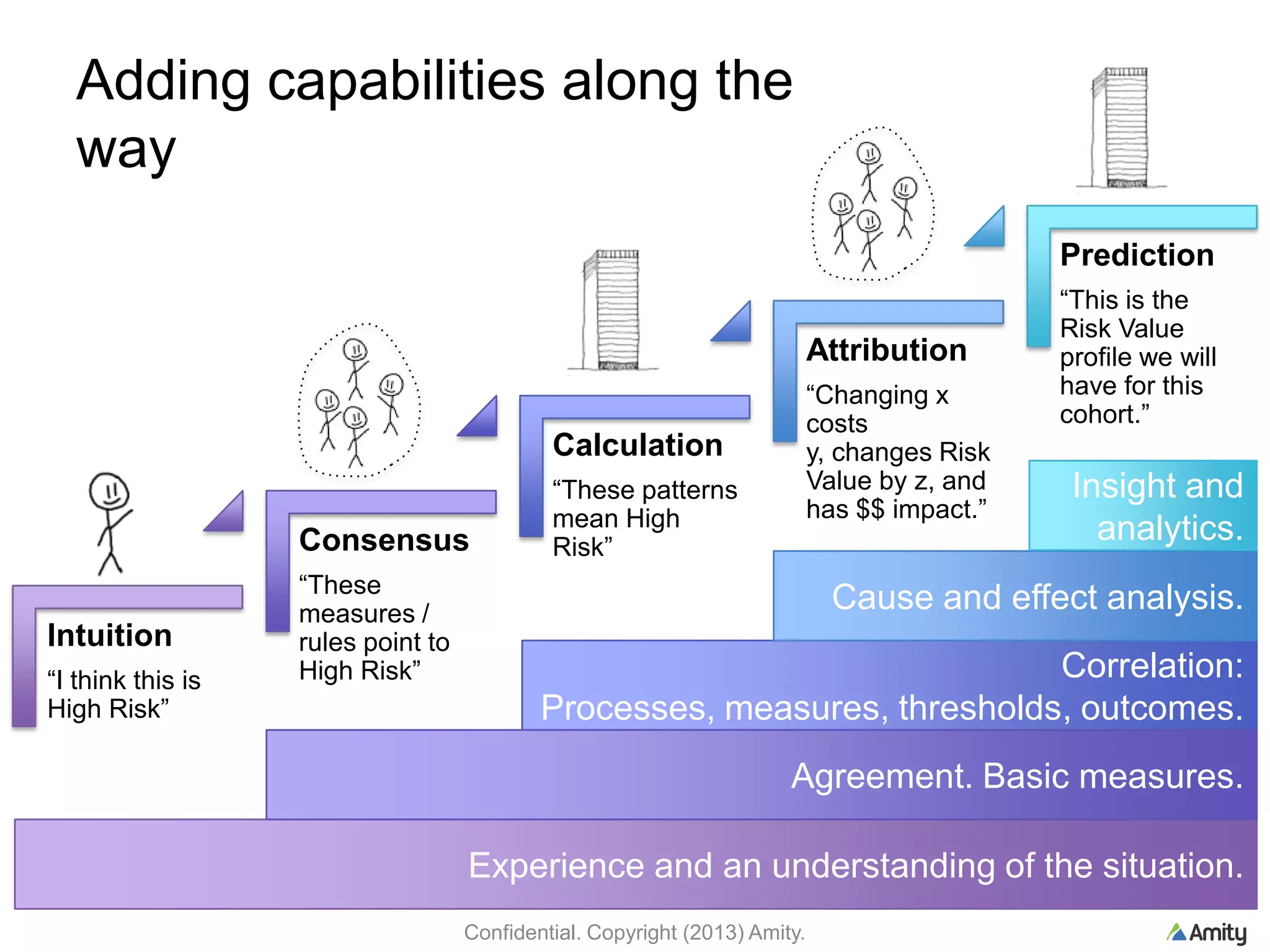 Adding capabilities along the way

Intuition
“I think this is High Risk”

Consensus
“These measures / rules point to High Risk”

Calculation
“These patterns mean High Risk”

Attribution
“Changing x costs y, changes Risk Value by z, and has $$ impact.”

Prediction
“This is the Risk Value profile we will have for this cohort.”

Insight and analytics.

Cause and effect analysis.

Correlation:
Processes, measures, thresholds, outcomes.

Agreement. Basic measures.

Experience and an understanding of the situation.

Confidential. Copyright (2013) Amity.

Amity